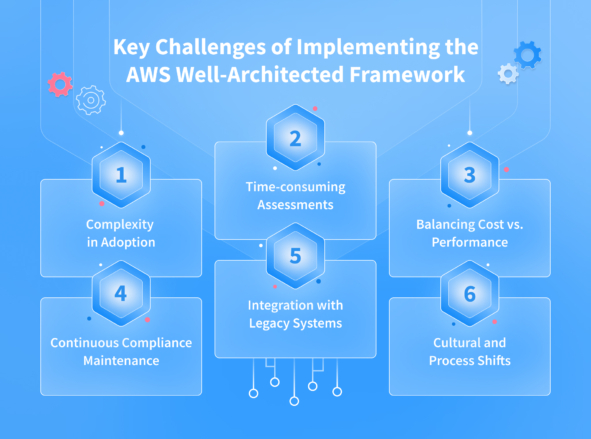 Key Challenges of Implementing the AWS Well-Architected Framework

1
Complexity in Adoption

2
Time-consuming Assessments

3
Balancing Cost vs. Performance

4
Continuous Compliance Maintenance

5
Integration with Legacy Systems

6
Cultural and Process Shifts